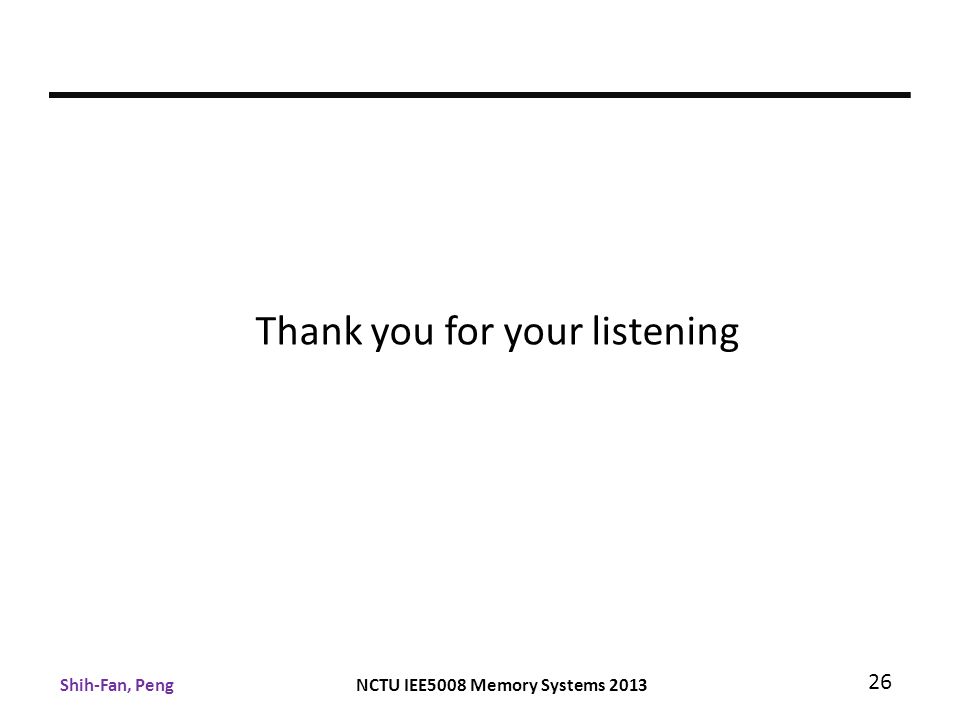 Thank you for your listening

Shih-Fan, Peng

NCTU IEE5008 Memory Systems 2013

26